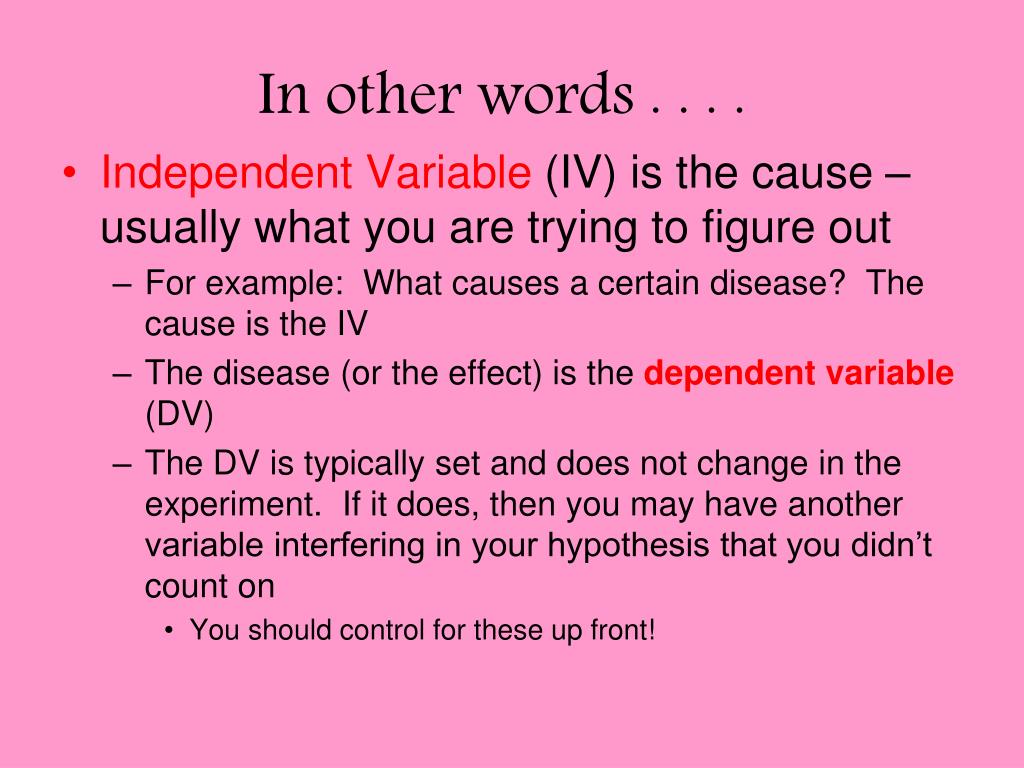 In other words . . . .

• Independent Variable (IV) is the cause – usually what you are trying to figure out
– For example: What causes a certain disease? The cause is the IV
– The disease (or the effect) is the dependent variable (DV)
– The DV is typically set and does not change in the experiment. If it does, then you may have another variable interfering in your hypothesis that you didn't count on
• You should control for these up front!